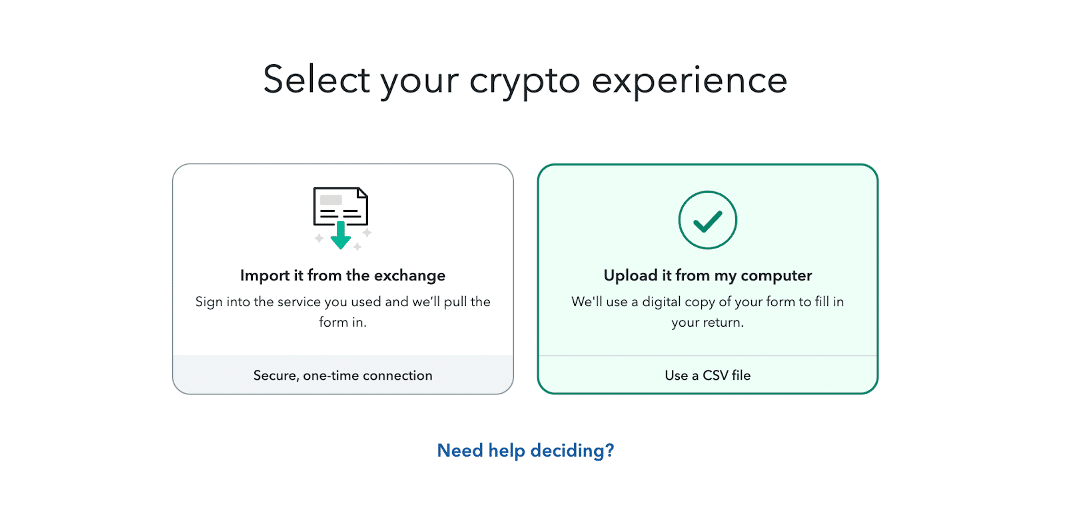 Select your crypto experience

Import it from the exchange

Sign into the service you used and we'll pull the form in.

Secure, one-time connection

Upload it from my computer

We'll use a digital copy of your form to fill in your return.

Use a CSV file

Need help deciding?